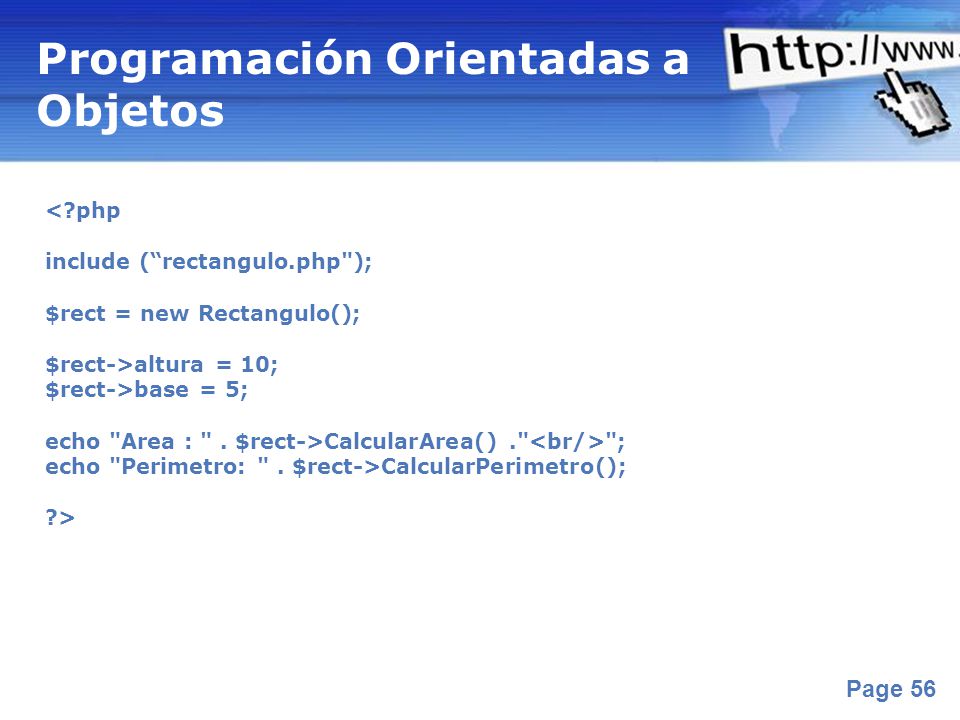 Programación Orientadas a Objetos

http://www.

<?php

include (“rectangulo.php");

$rect = new Rectangulo();

$rect->altura = 10;
$rect->base = 5;

echo "Area : " . $rect->CalcularArea() ."<br/>";
echo "Perimetro: " . $rect->CalcularPerimetro();

?>

Page 56